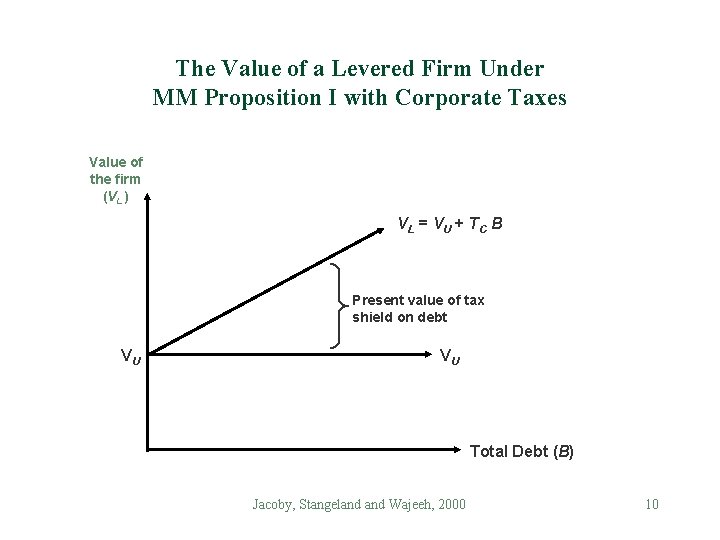 The Value of a Levered Firm Under MM Proposition I with Corporate Taxes

Value of the firm ($V_L$)

$V_L = V_U + T_C B$

Present value of tax shield on debt

$V_U$

$V_U$

Total Debt ($B$)

Jacoby, Stangeland and Wajeeh, 2000

10